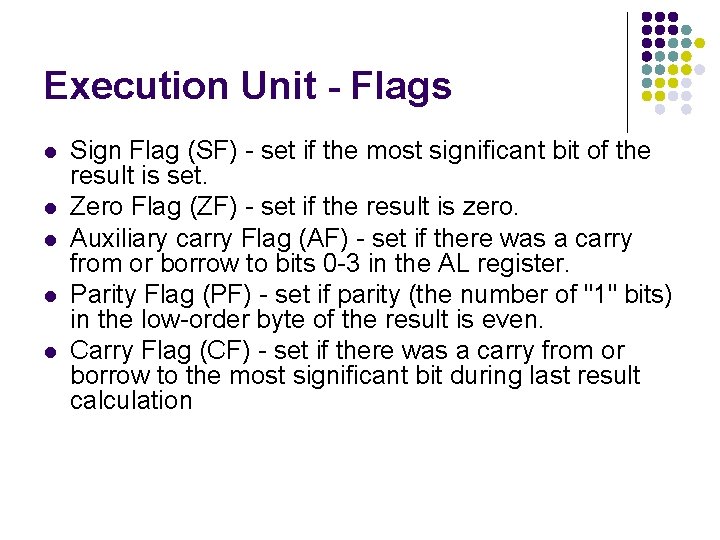 Execution Unit - Flags

- Sign Flag (SF) - set if the most significant bit of the result is set.
- Zero Flag (ZF) - set if the result is zero.
- Auxiliary carry Flag (AF) - set if there was a carry from or borrow to bits 0-3 in the AL register.
- Parity Flag (PF) - set if parity (the number of "1" bits) in the low-order byte of the result is even.
- Carry Flag (CF) - set if there was a carry from or borrow to the most significant bit during last result calculation